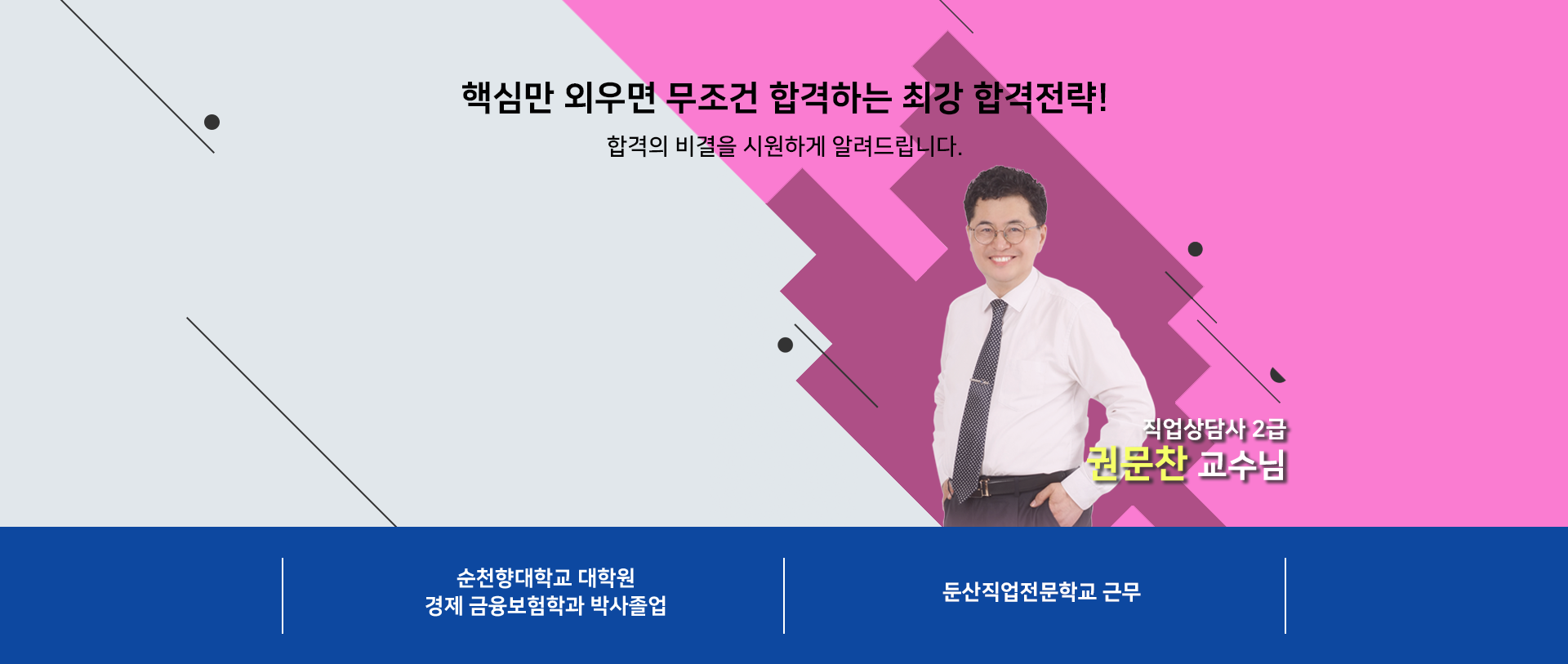 핵심만 외우면 무조건 합격하는 최강 합격전략!

합격의 비결을 시원하게 알려드립니다.

직업상담사 2급
권문찬 교수님

순천향대학교 대학원
경제 금융보험학과 박사졸업

둔산직업전문학교 근무